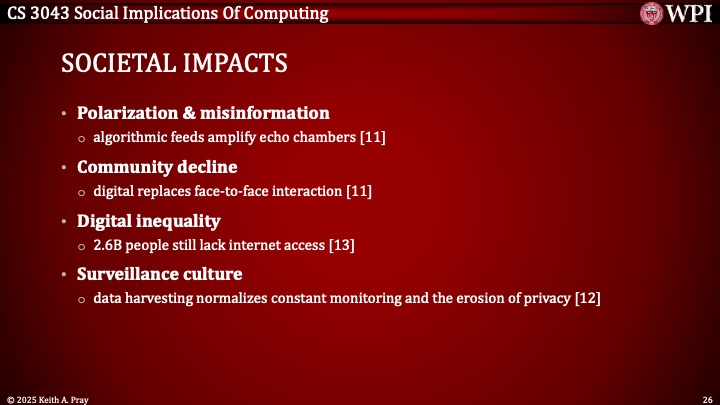 CS 3043 Social Implications Of Computing

WPI

SOCIETAL IMPACTS

• Polarization & misinformation
  o algorithmic feeds amplify echo chambers [11]

• Community decline
  o digital replaces face-to-face interaction [11]

• Digital inequality
  o 2.6B people still lack internet access [13]

• Surveillance culture
  o data harvesting normalizes constant monitoring and the erosion of privacy [12]

© 2025 Keith A. Pray

26